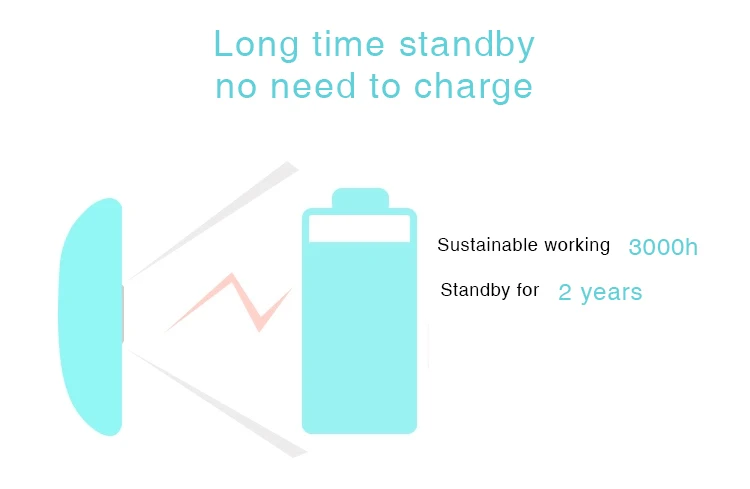 Long time standby
no need to charge

Sustainable working 3000h

Standby for 2 years